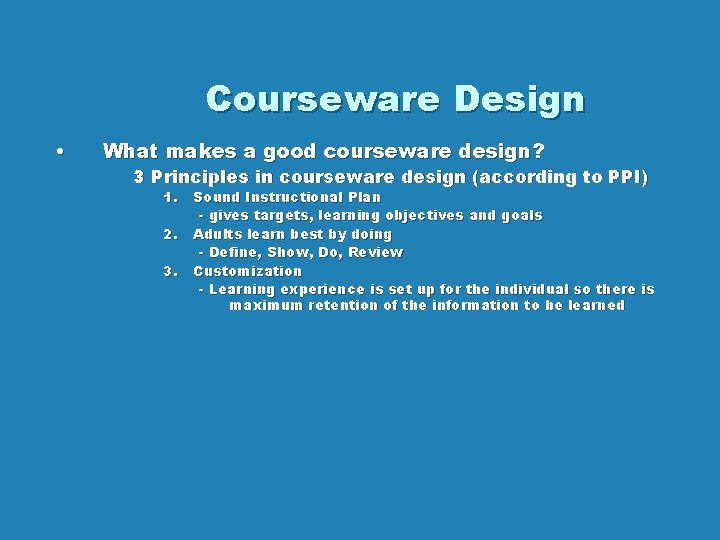 Courseware Design

• What makes a good courseware design?

3 Principles in courseware design (according to PPI)

1. Sound Instructional Plan
- gives targets, learning objectives and goals

2. Adults learn best by doing
- Define, Show, Do, Review

3. Customization
- Learning experience is set up for the individual so there is maximum retention of the information to be learned